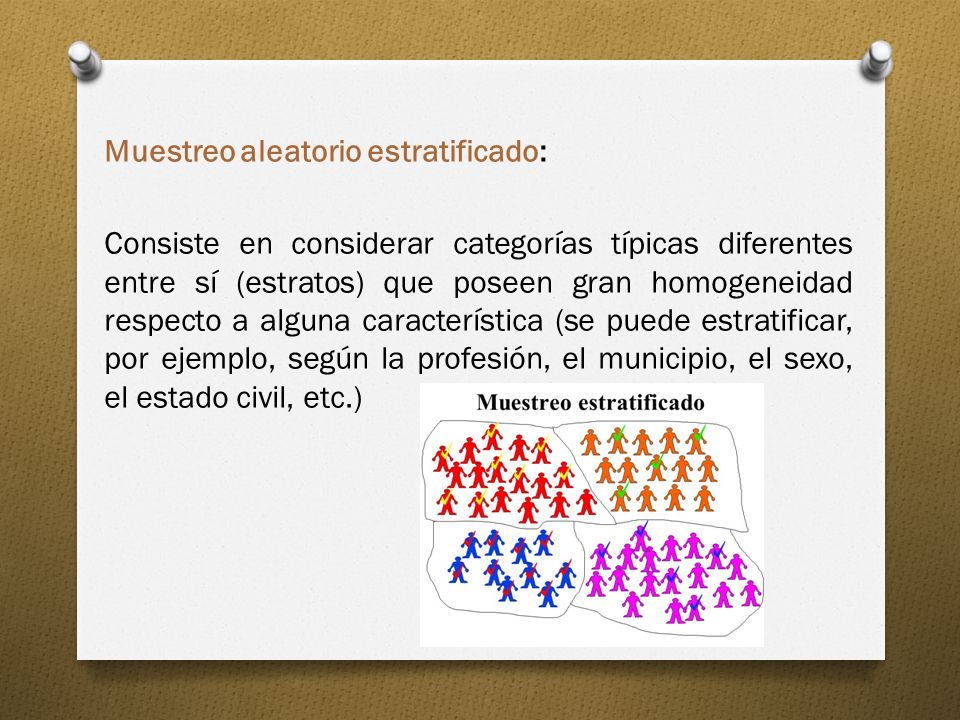 Muestreo aleatorio estratificado:

Consiste en considerar categorías típicas diferentes entre sí (estratos) que poseen gran homogeneidad respecto a alguna característica (se puede estratificar, por ejemplo, según la profesión, el municipio, el sexo, el estado civil, etc.)

Muestreo estratificado